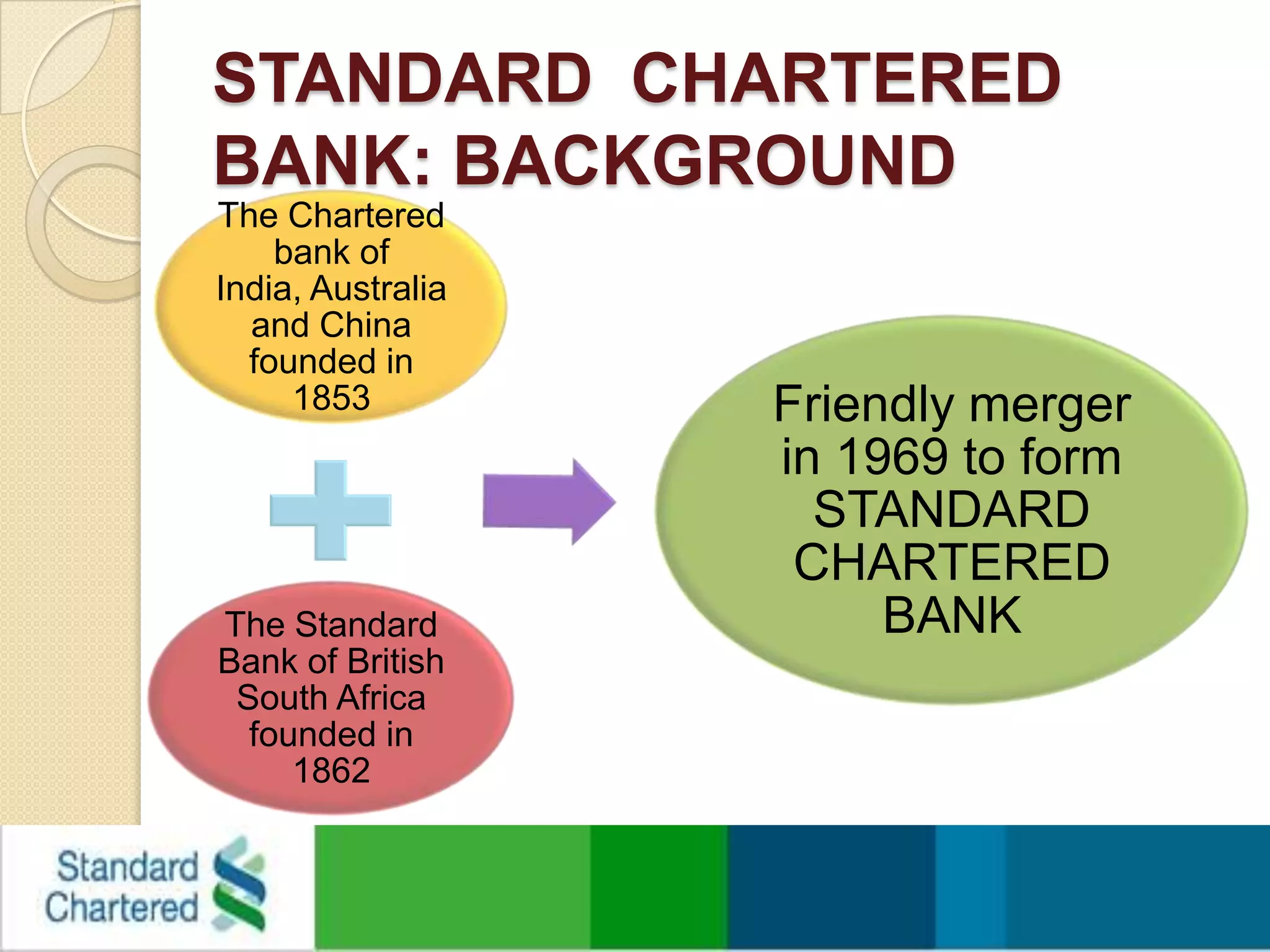 STANDARD CHARTERED BANK: BACKGROUND

The Chartered bank of India, Australia and China founded in 1853

The Standard Bank of British South Africa founded in 1862

Friendly merger in 1969 to form STANDARD CHARTERED BANK

Standard Chartered